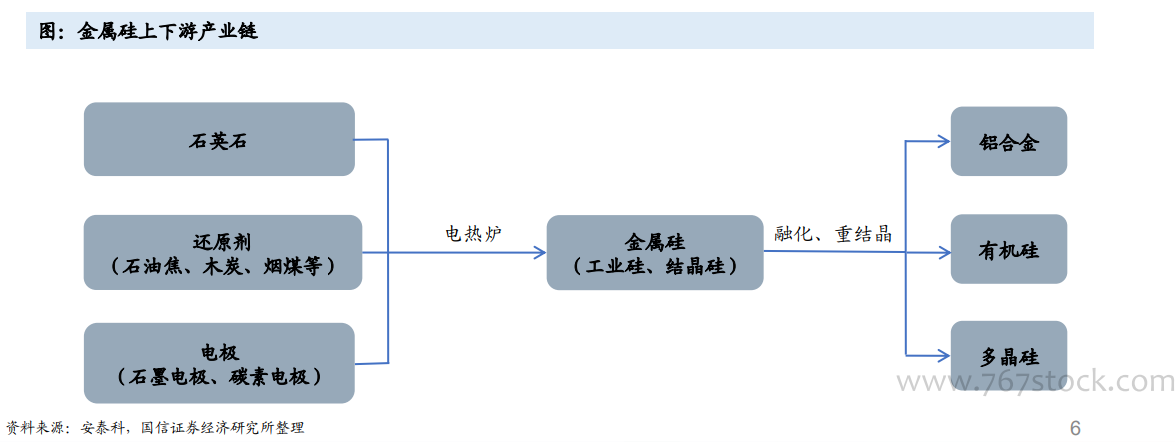 图：金属硅上下游产业链

石英石

还原剂
（石油焦、木炭、烟煤等）

电极
（石墨电极、碳素电极）

电热炉

金属硅
（工业硅、结晶硅）

融化、重结晶

铝合金

有机硅

多晶硅

www.767stock.com

资料来源：安泰科，国信证券经济研究所整理

6